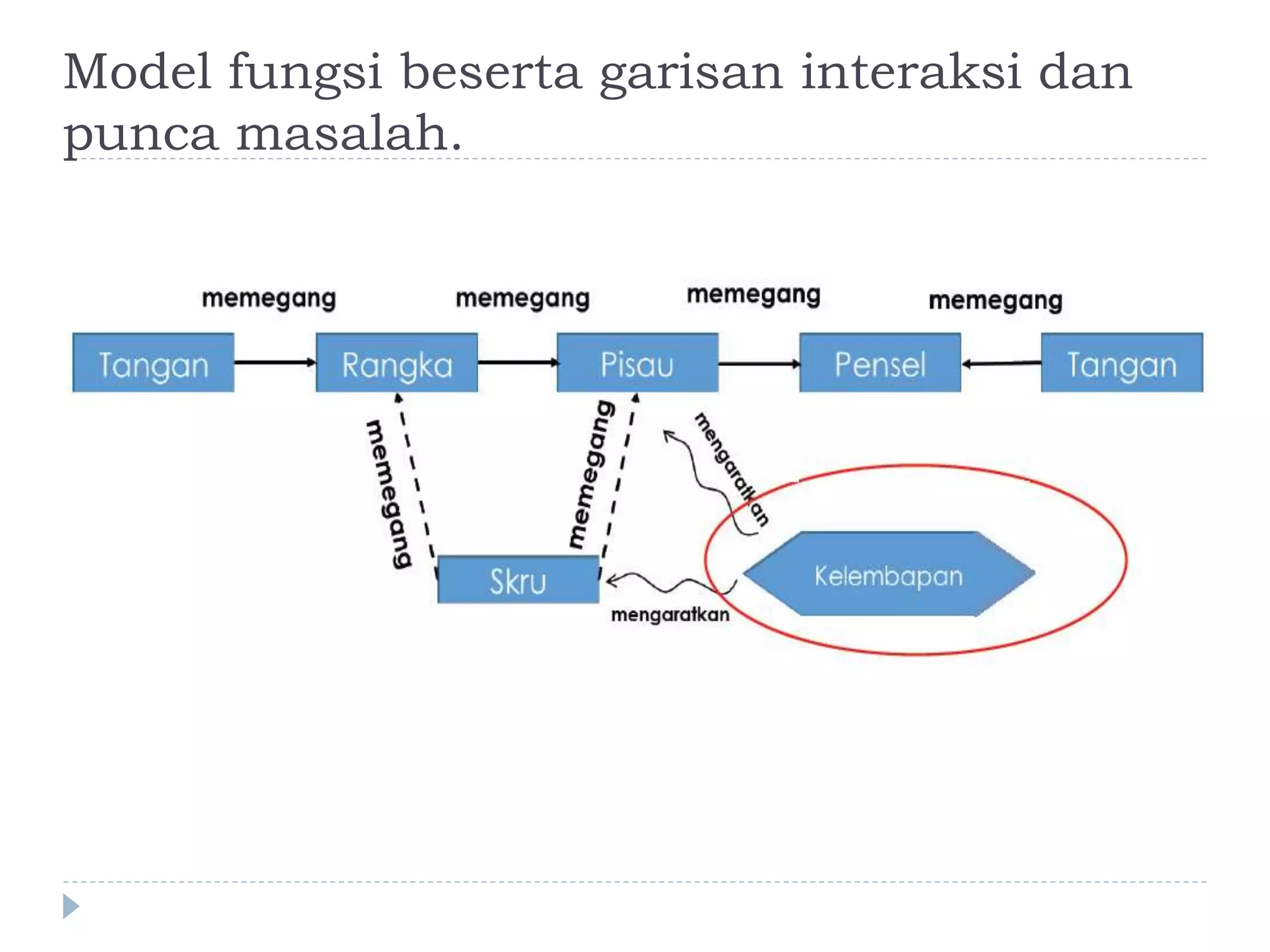 Model fungsi beserta garisan interaksi dan punca masalah.

memegang

memegang

memegang

memegang

Tangan

Rangka

Pisau

Pensel

Tangan

memegang

memegang

mengaratkan

Skru

Kelembapan

mengaratkan